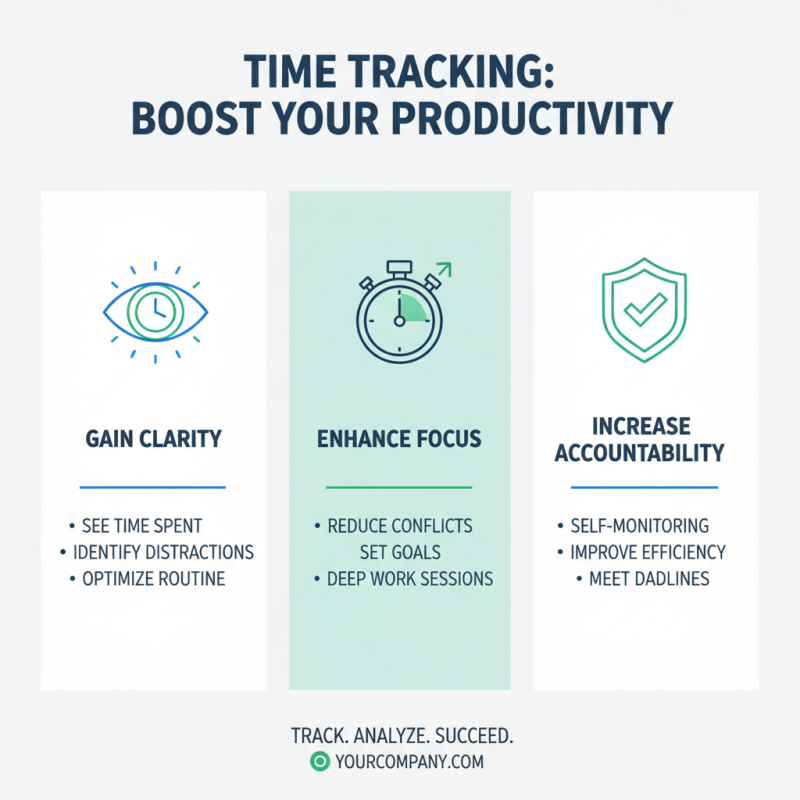 TIME TRACKING:
BOOST YOUR PRODUCTIVITY

GAIN CLARITY

• SEE TIME SPENT
• IDENTIFY DISTRACTIONS
• OPTIMIZE ROUTINE

ENHANCE FOCUS

• REDUCE CONFLICTS
SET GOALS
• DEEP WORK SESSIONS

INCREASE ACCOUNTABILITY

• SELF-MONITORING
• IMPROVE EFFICIENCY
• MEET DADLINES

TRACK. ANALYZE. SUCCEED.
YOURCOMPANY.COM